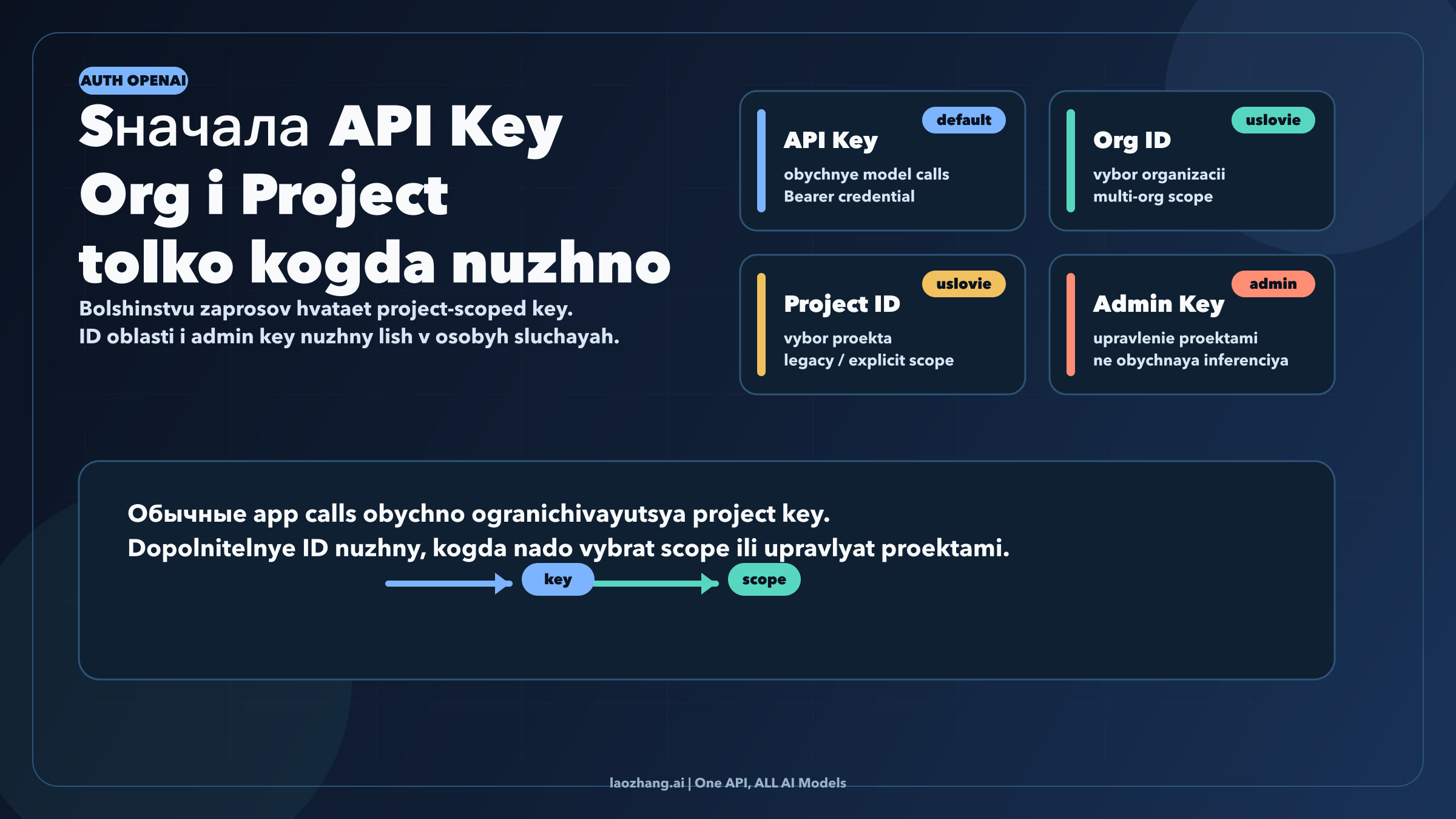 AUTH OPENAI

Sначала API Key
Org i Project
tolko kogda nuzhno

Bolshinstvu zaprosov hvataet project-scoped key.
ID oblasti i admin key nuzhny lish v osobyh sluchayah.

default
API Key
obychnye model calls
Bearer credential

uslovie
Org ID
vybor organizacii
multi-org scope

uslovie
Project ID
vybor proekta
legacy / explicit scope

admin
Admin Key
upravlenie proektami
ne obychnaya inferenciya

Обычные app calls obychno ogranichivayutsya project key.
Dopolnitelnye ID nuzhny, kogda nado vybrat scope ili upravlyat proektami.

key
scope

laozhang.ai | One API, ALL AI Models